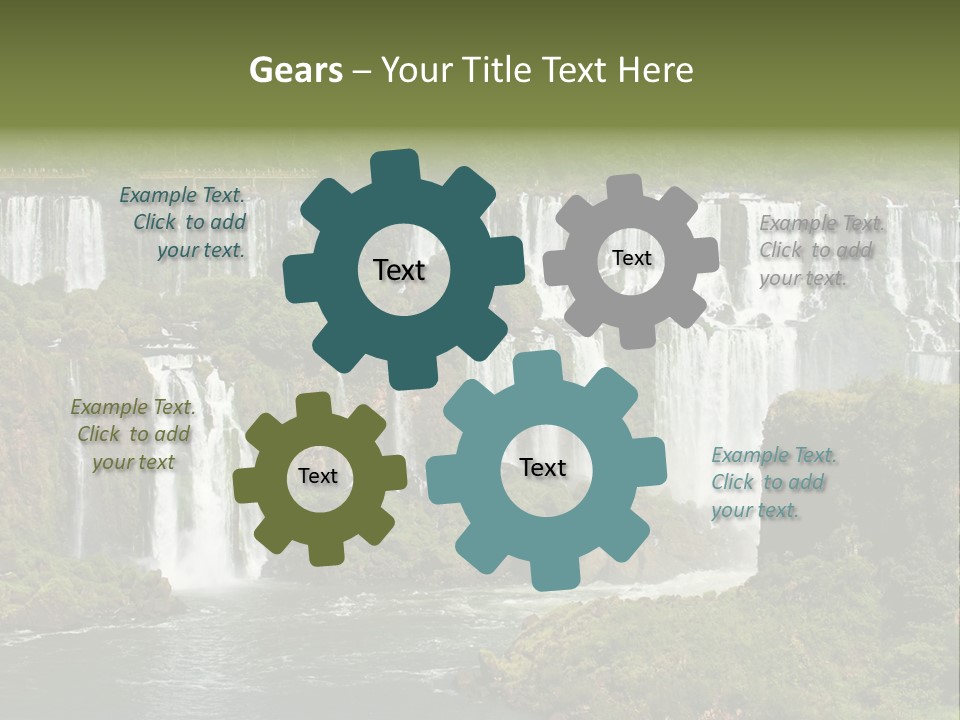 Gears – Your Title Text Here

Example Text. Click to add your text.

Text

Text

Example Text. Click to add your text.

Example Text. Click to add your text

Text

Text

Example Text. Click to add your text.